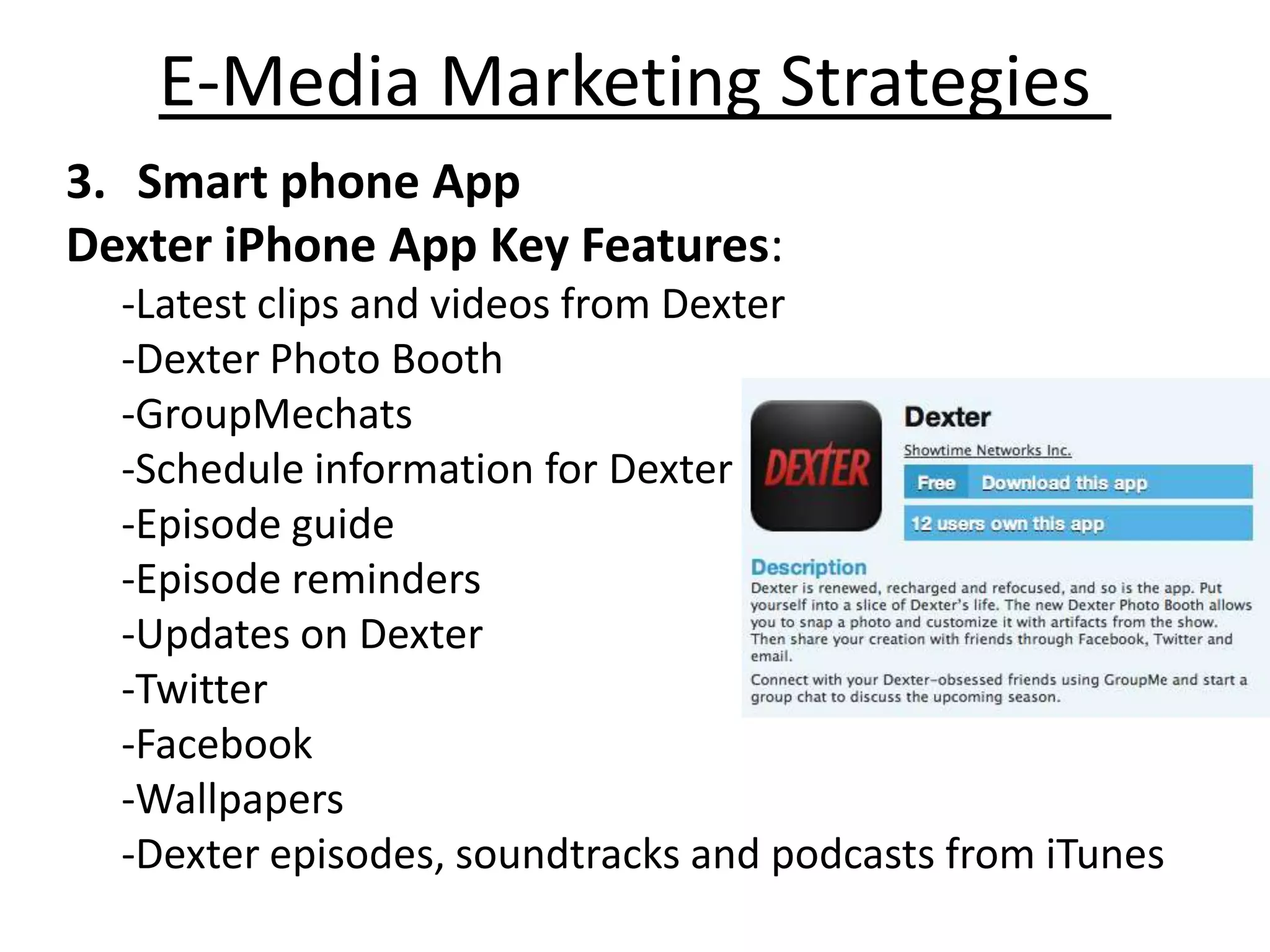 E-Media Marketing Strategies

3. Smart phone App

Dexter iPhone App Key Features:

-Latest clips and videos from Dexter
-Dexter Photo Booth
-GroupMechats
-Schedule information for Dexter
-Episode guide
-Episode reminders
-Updates on Dexter
-Twitter
-Facebook
-Wallpapers
-Dexter episodes, soundtracks and podcasts from iTunes

DEXTER

Dexter
Showtime Networks Inc.
Free Download this app
12 users own this app

Description
Dexter is renewed, recharged and refocused, and so is the app. Put yourself into a slice of Dexter's life. The new Dexter Photo Booth allows you to snap a photo and customize it with artifacts from the show. Then share your creation with friends through Facebook, Twitter and email.

Connect with your Dexter-obsessed friends using GroupMe and start a group chat to discuss the upcoming season.